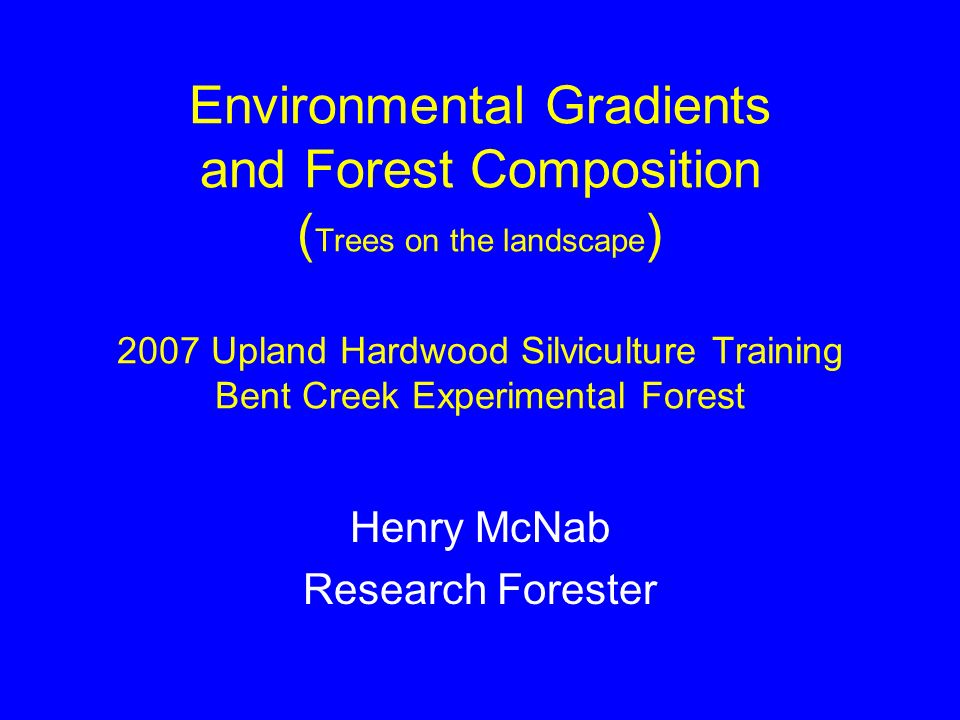 Environmental Gradients and Forest Composition (Trees on the landscape)

2007 Upland Hardwood Silviculture Training
Bent Creek Experimental Forest

Henry McNab
Research Forester